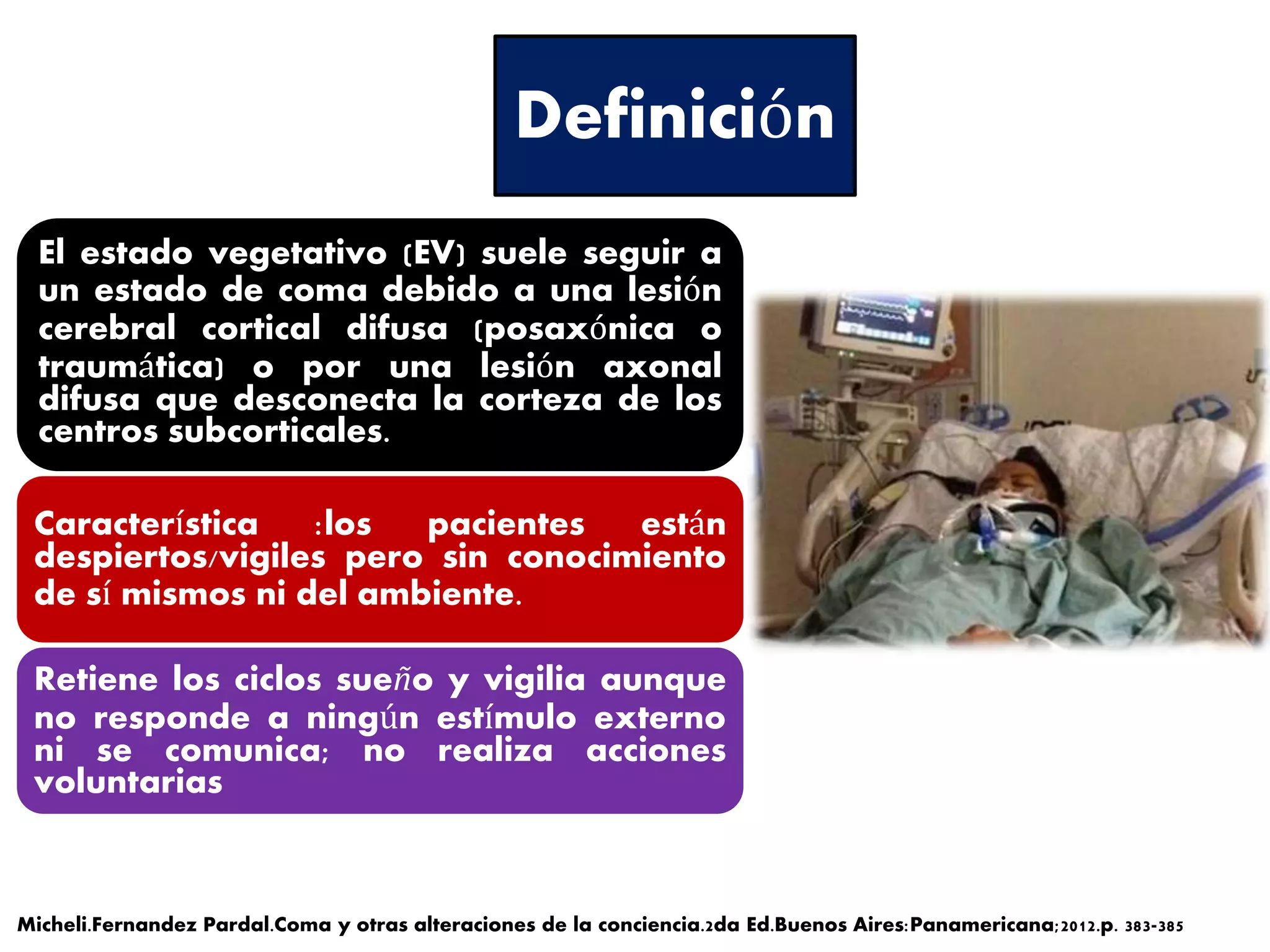 Definición

El estado vegetativo (EV) suele seguir a un estado de coma debido a una lesión cerebral cortical difusa (posaxónica o traumática) o por una lesión axonal difusa que desconecta la corteza de los centros subcorticales.

Característica :los pacientes están despiertos/vigiles pero sin conocimiento de sí mismos ni del ambiente.

Retiene los ciclos sueño y vigilia aunque no responde a ningún estímulo externo ni se comunica; no realiza acciones voluntarias

Micheli.Fernandez Pardal.Coma y otras alteraciones de la conciencia.2da Ed.Buenos Aires:Panamericana;2012.p. 383-385